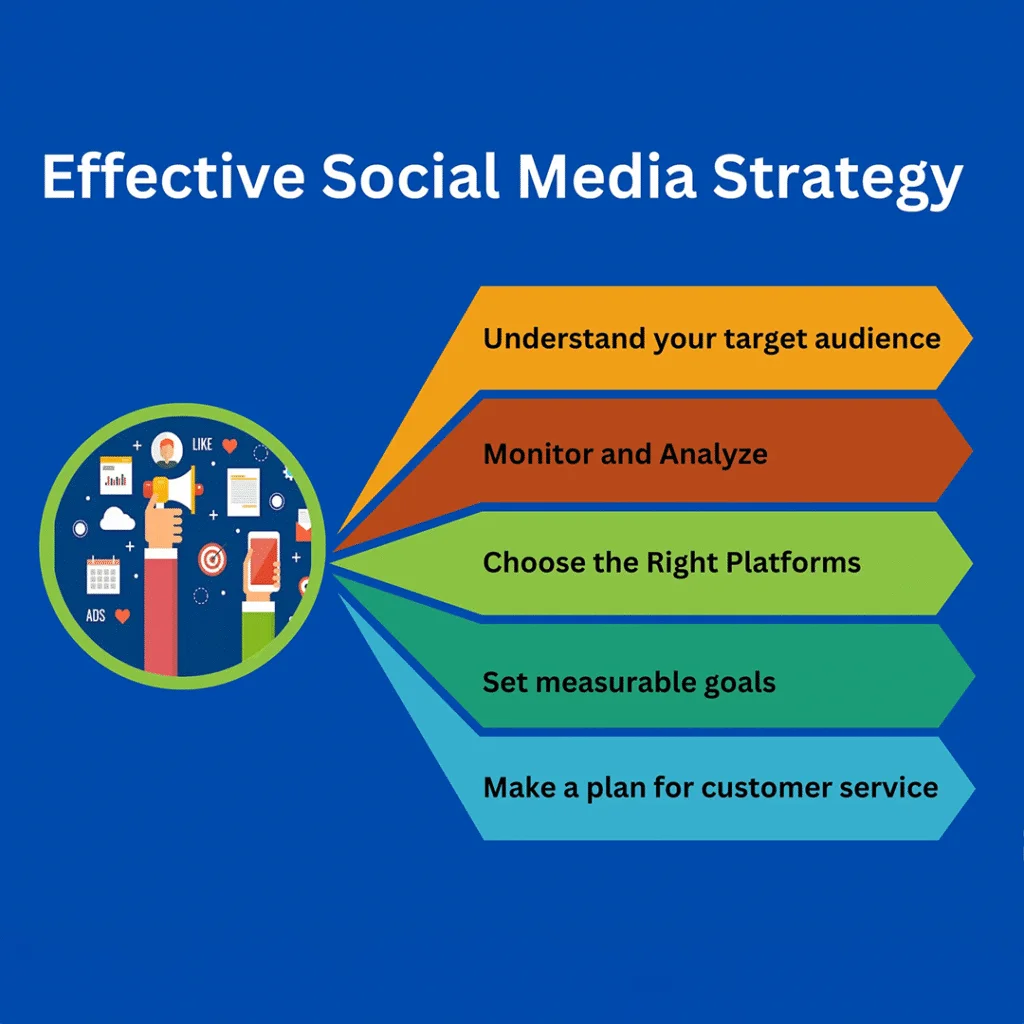 Effective Social Media Strategy

LIKE

ADS

Understand your target audience

Monitor and Analyze

Choose the Right Platforms

Set measurable goals

Make a plan for customer service